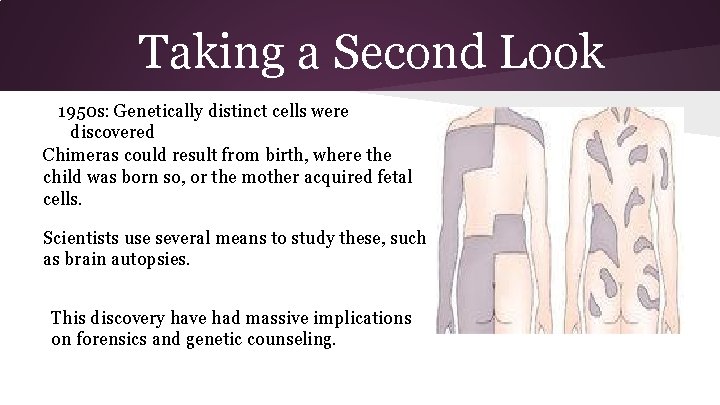 Taking a Second Look

1950s: Genetically distinct cells were discovered

Chimeras could result from birth, where the child was born so, or the mother acquired fetal cells.

Scientists use several means to study these, such as brain autopsies.

This discovery have had massive implications on forensics and genetic counseling.